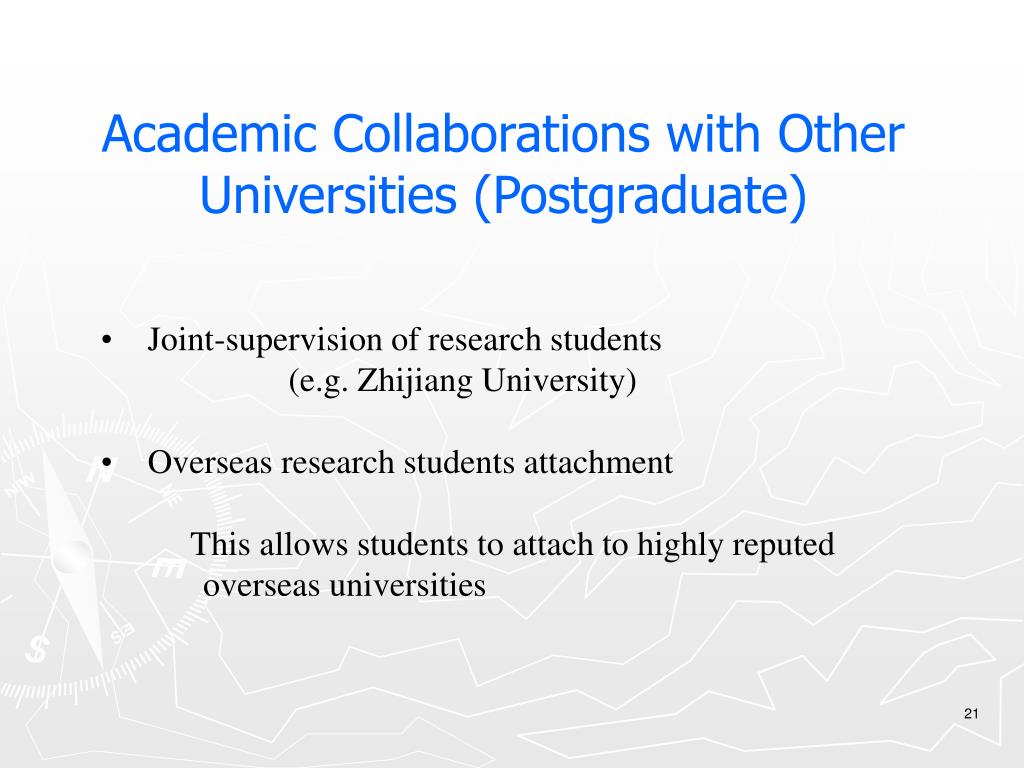 Academic Collaborations with Other Universities (Postgraduate)

• Joint-supervision of research students
(e.g. Zhijiang University)

• Overseas research students attachment

This allows students to attach to highly reputed overseas universities

21